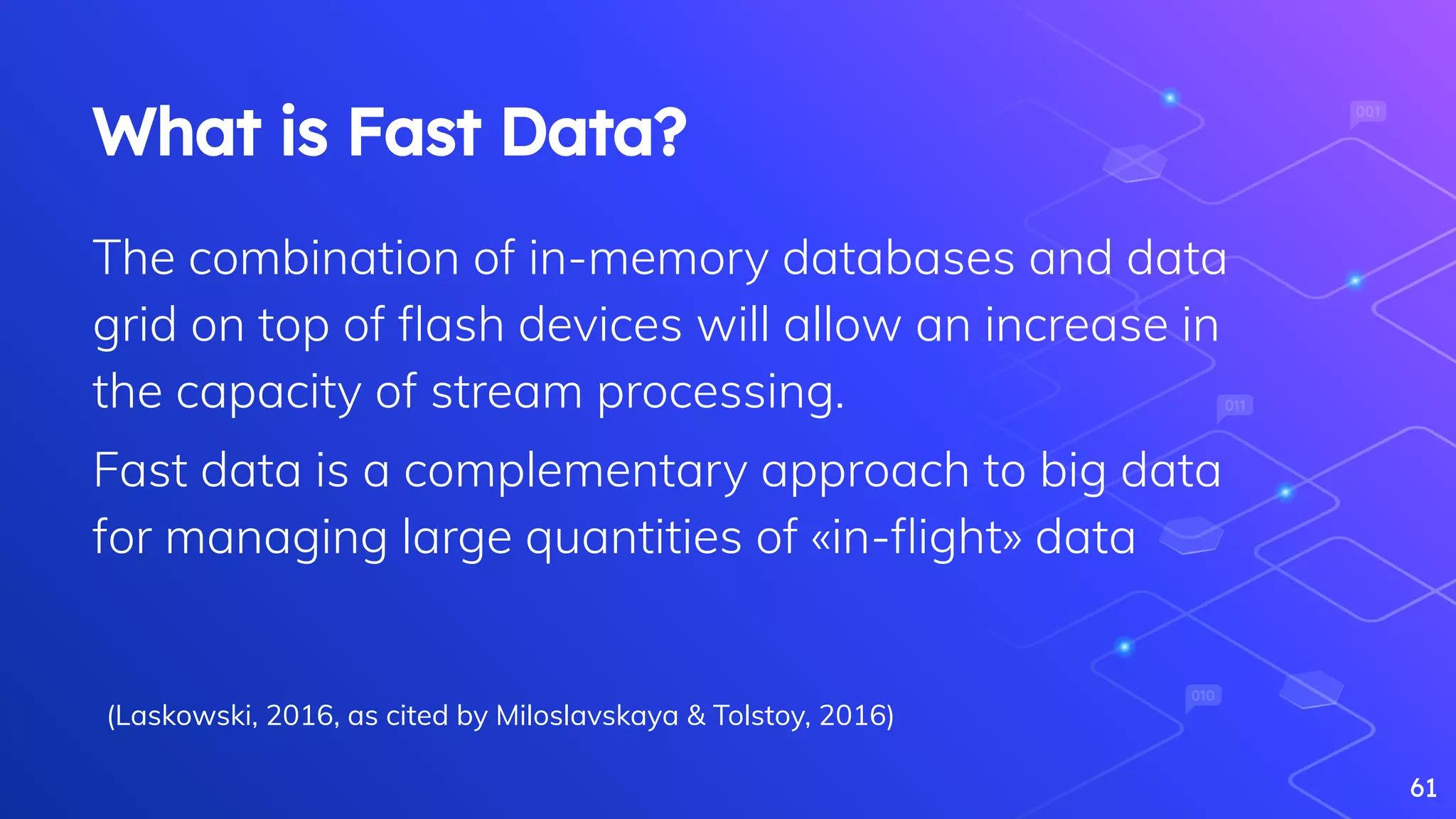 What is Fast Data?

The combination of in-memory databases and data grid on top of flash devices will allow an increase in the capacity of stream processing.

Fast data is a complementary approach to big data for managing large quantities of «in-flight» data

(Laskowski, 2016, as cited by Miloslavskaya & Tolstoy, 2016)

001

011

010

61